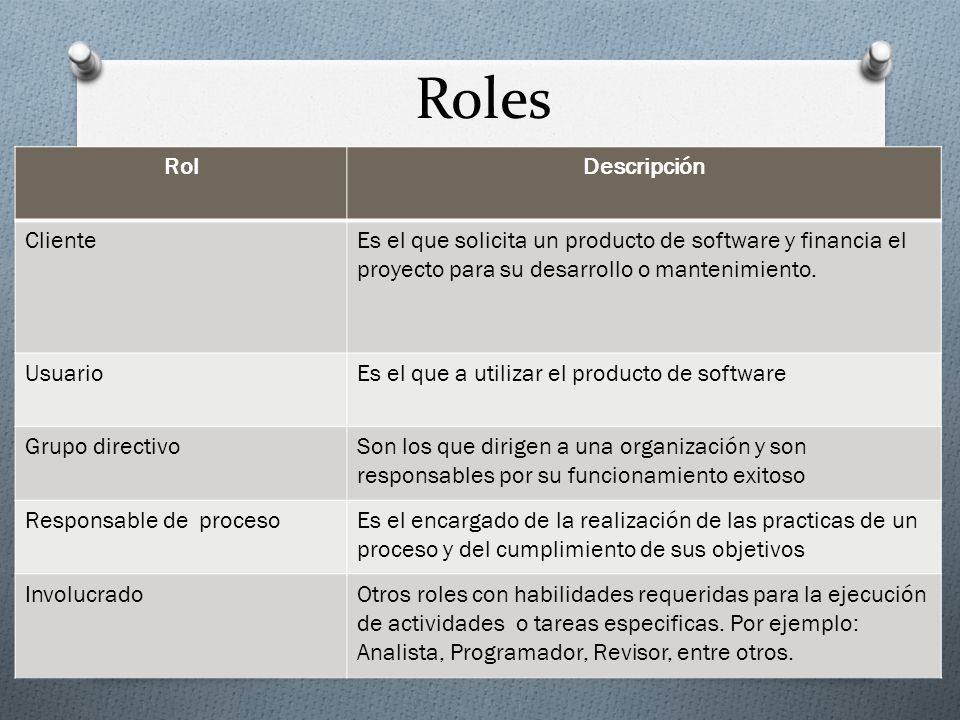 Roles

| Rol | Descripción |
|---|---|
| Cliente | Es el que solicita un producto de software y financia el proyecto para su desarrollo o mantenimiento. |
| Usuario | Es el que a utilizar el producto de software |
| Grupo directivo | Son los que dirigen a una organización y son responsables por su funcionamiento exitoso |
| Responsable de proceso | Es el encargado de la realización de las practicas de un proceso y del cumplimiento de sus objetivos |
| Involucrado | Otros roles con habilidades requeridas para la ejecución de actividades o tareas especificas. Por ejemplo: Analista, Programador, Revisor, entre otros. |